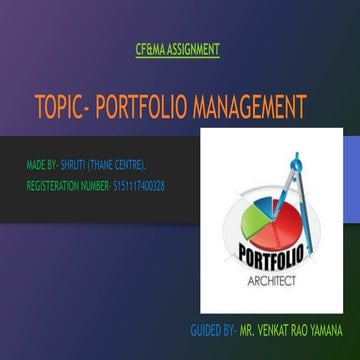 CF&MA ASSIGNMENT

TOPIC- PORTFOLIO MANAGEMENT

MADE BY- SHRUTI (THANE CENTRE).

REGISTERATION NUMBER- 5151117400328

PORTFOLIO
ARCHITECT

GUIDED BY- MR. VENKAT RAO YAMANA